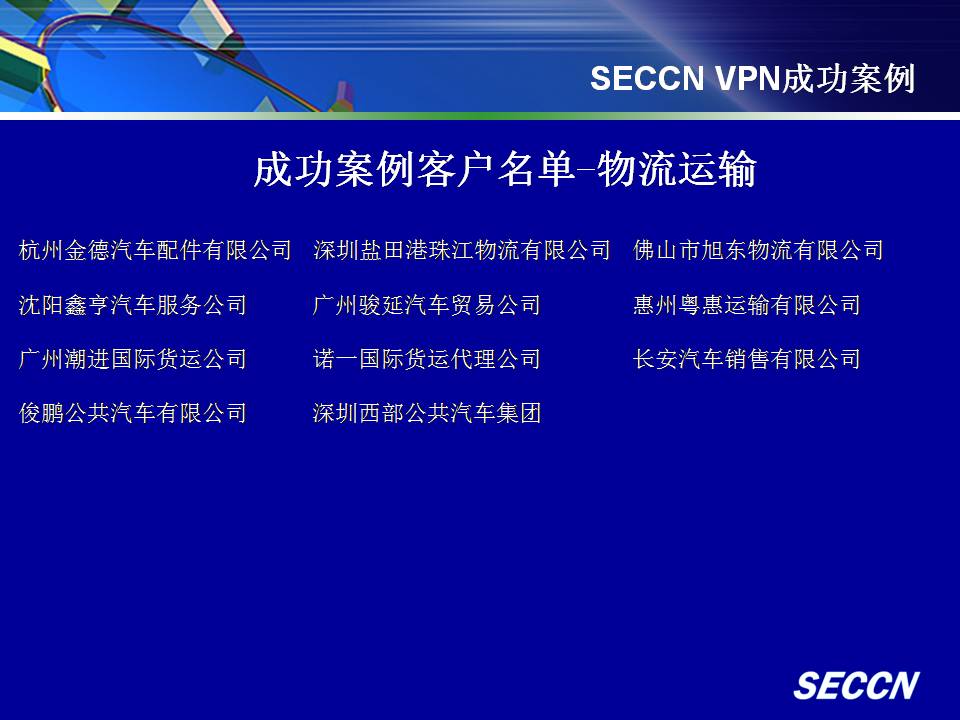 SECCN VPN成功案例

成功案例客户名单–物流运输

杭州金德汽车配件有限公司
沈阳鑫亨汽车服务公司
广州潮进国际货运公司
俊鹏公共汽车有限公司

深圳盐田港珠江物流有限公司
广州骏延汽车贸易公司
诺一国际货运代理公司
深圳西部公共汽车集团

佛山市旭东物流有限公司
惠州粤惠运输有限公司
长安汽车销售有限公司

SECCN